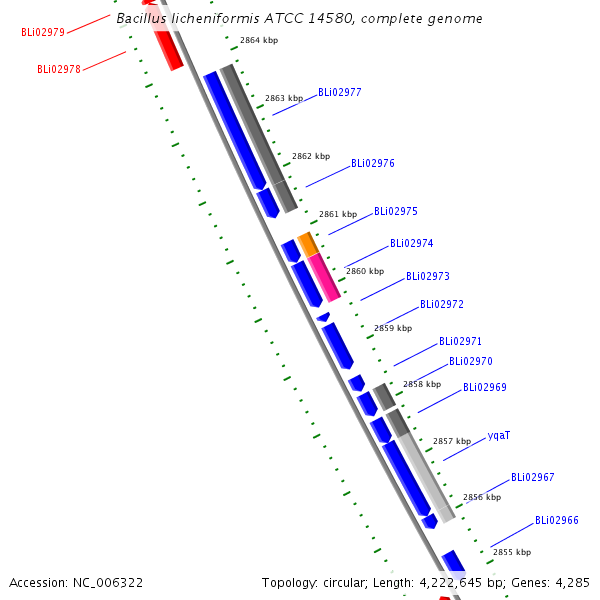 Bacillus licheniformis ATCC 14580, complete genome

BLi02979

BLi02978

2864 kbp

2863 kbp

BLi02977

2862 kbp

BLi02976

2861 kbp

BLi02975

BLi02974

2860 kbp

BLi02973

BLi02972

2859 kbp

BLi02971

BLi02970

2858 kbp

BLi02969

2857 kbp

yqaT

BLi02967

2856 kbp

BLi02966

2855 kbp

Accession: NC_006322

Topology: circular; Length: 4,222,645 bp; Genes: 4,285